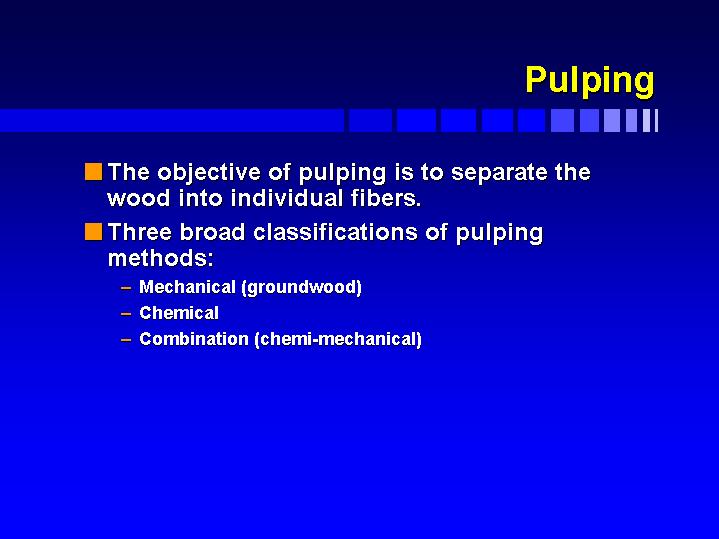 Pulping

The objective of pulping is to separate the wood into individual fibers.

Three broad classifications of pulping methods:

– Mechanical (groundwood)
– Chemical
– Combination (chemi-mechanical)